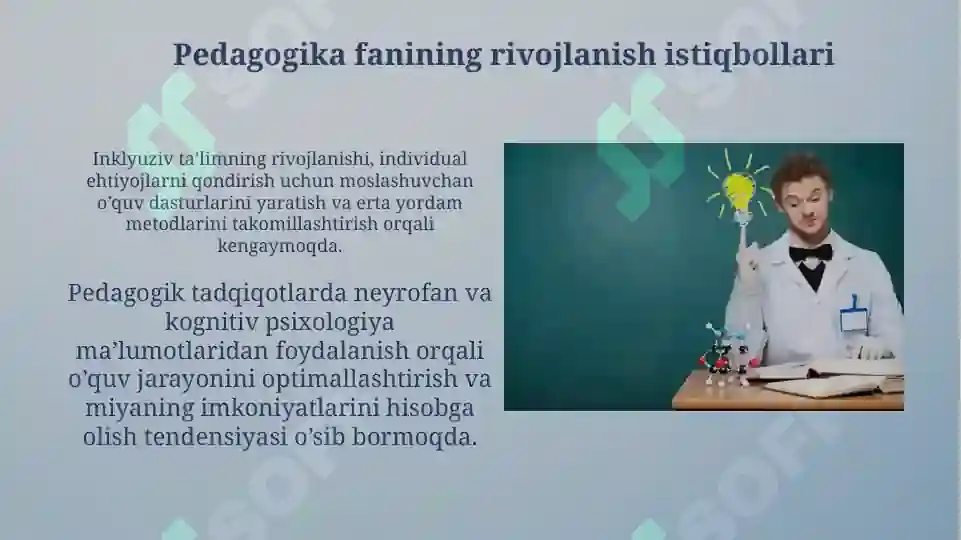 Pedagogika fanining rivojlanish istiqbollari

Inklyuziv ta'limning rivojlanishi, individual ehtiyojlarni qondirish uchun moslashuvchan o'quv dasturlarini yaratish va erta yordam metodlarini takomillashtirish orqali kengaymoqda.

Pedagogik tadqiqotlarda neyrofan va kognitiv psixologiya ma'lumotlaridan foydalanish orqali o'quv jarayonini optimallashtirish va miyaning imkoniyatlarini hisobga olish tendensiyasi o'sib bormoqda.